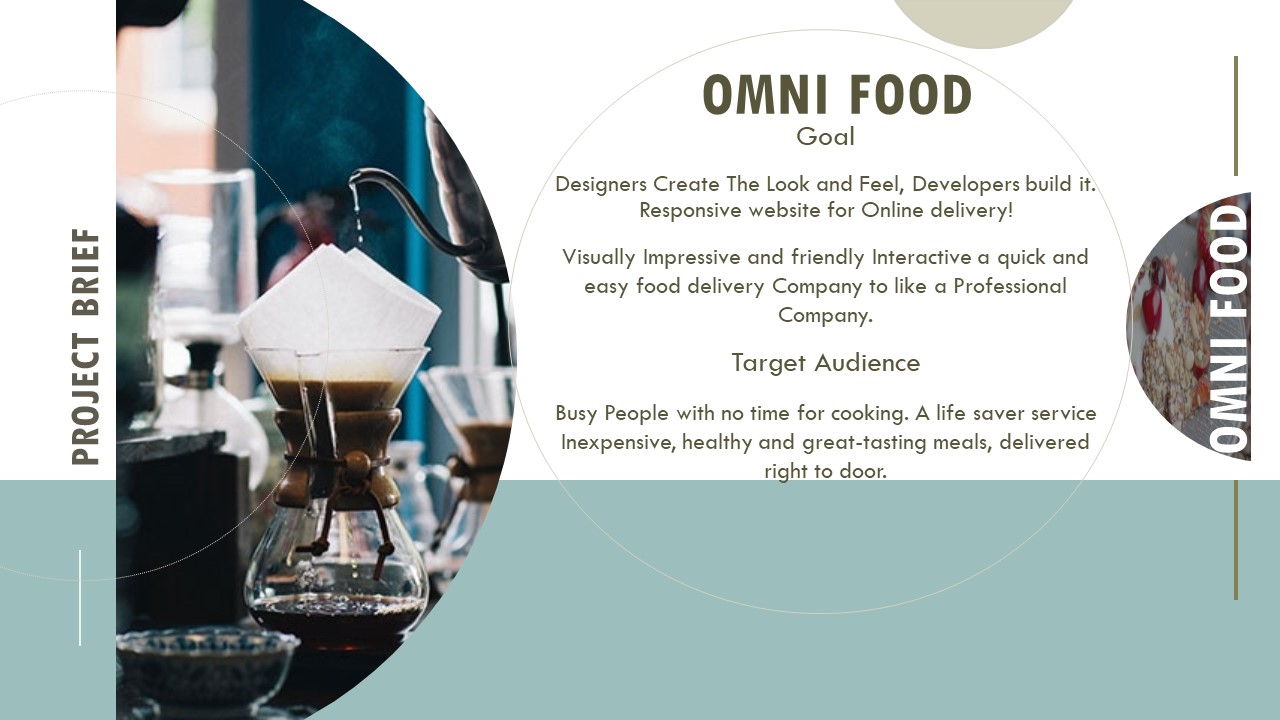 PROJECT BRIEF

OMNI FOOD

Goal

Designers Create The Look and Feel, Developers build it. Responsive website for Online delivery!

Visually Impressive and friendly Interactive a quick and easy food delivery Company to like a Professional Company.

Target Audience

Busy People with no time for cooking. A life saver service Inexpensive, healthy and great-tasting meals, delivered right to door.

OMNI FOOD